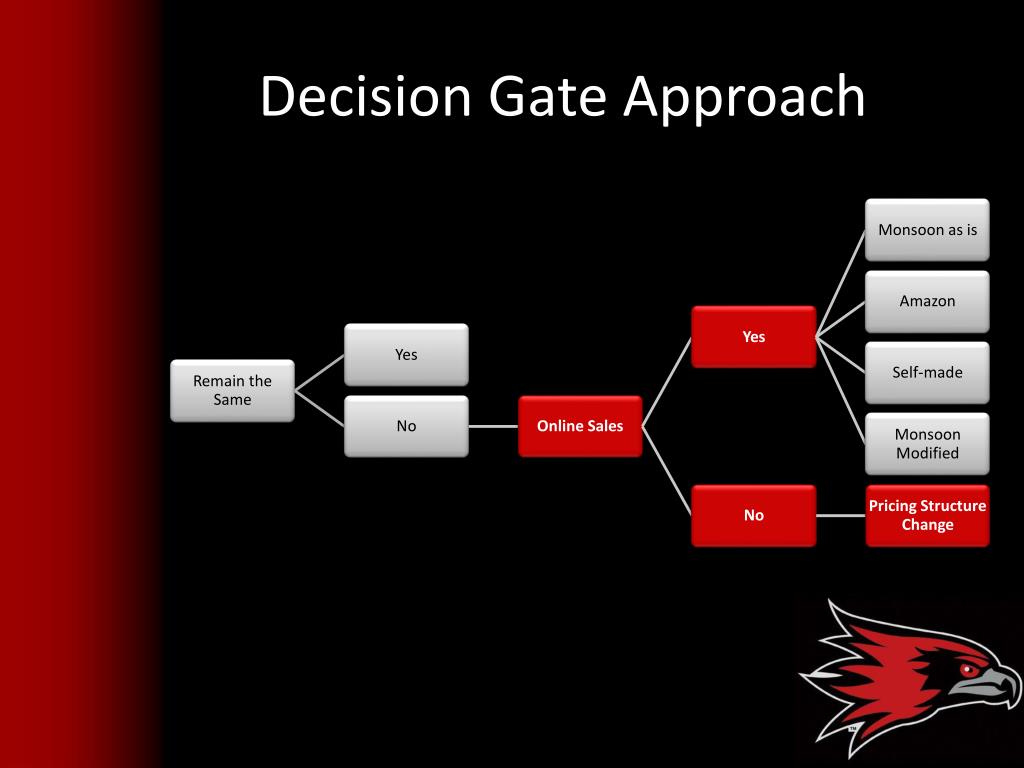 Decision Gate Approach

Remain the Same

Yes

No

Online Sales

Yes

No

Monsoon as is

Amazon

Self-made

Monsoon Modified

Pricing Structure Change